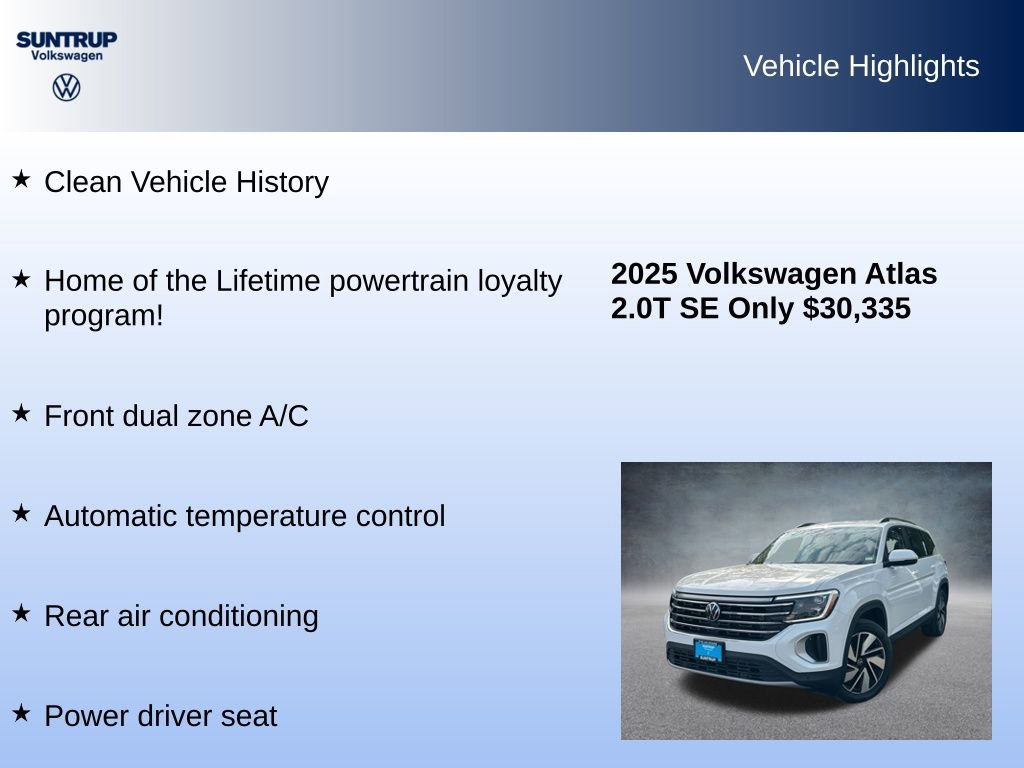 SUNTRUP
Volkswagen

Vehicle Highlights

★ Clean Vehicle History

★ Home of the Lifetime powertrain loyalty program!

★ Front dual zone A/C

★ Automatic temperature control

★ Rear air conditioning

★ Power driver seat

2025 Volkswagen Atlas 2.0T SE Only $30,335